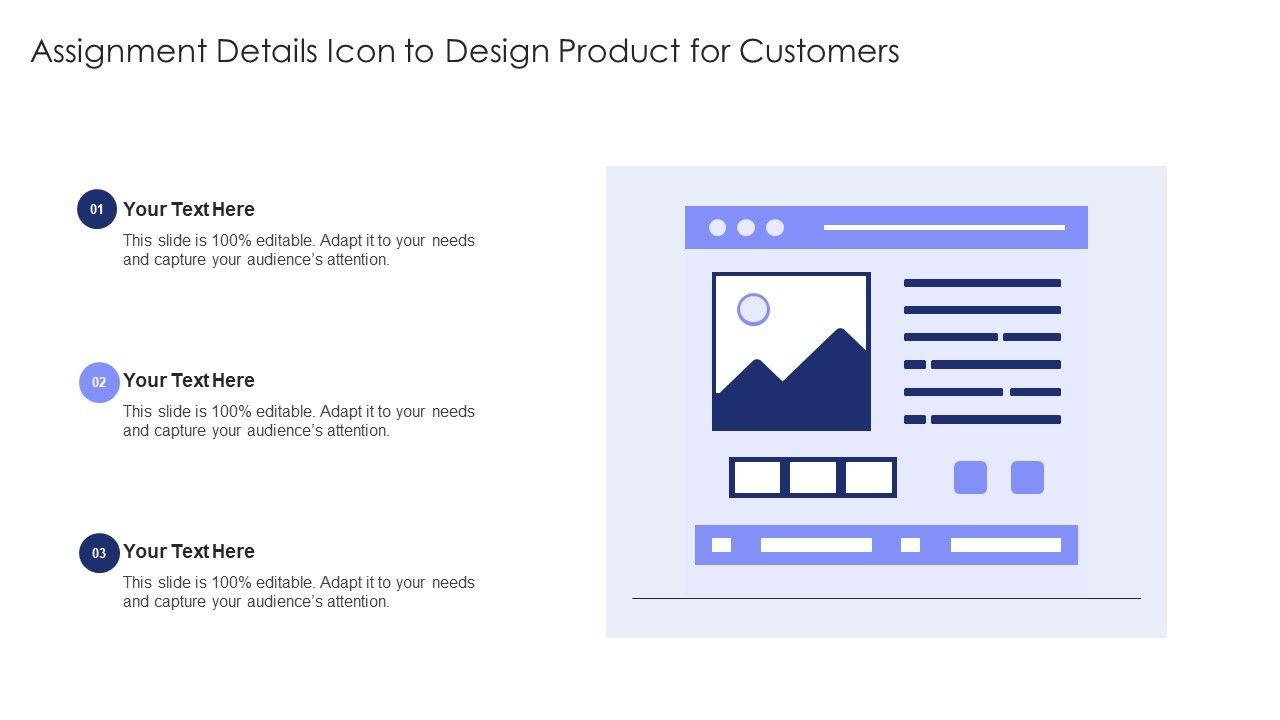 Assignment Details Icon to Design Product for Customers

01 Your Text Here
This slide is 100% editable. Adapt it to your needs and capture your audience's attention.

02 Your Text Here
This slide is 100% editable. Adapt it to your needs and capture your audience's attention.

03 Your Text Here
This slide is 100% editable. Adapt it to your needs and capture your audience's attention.